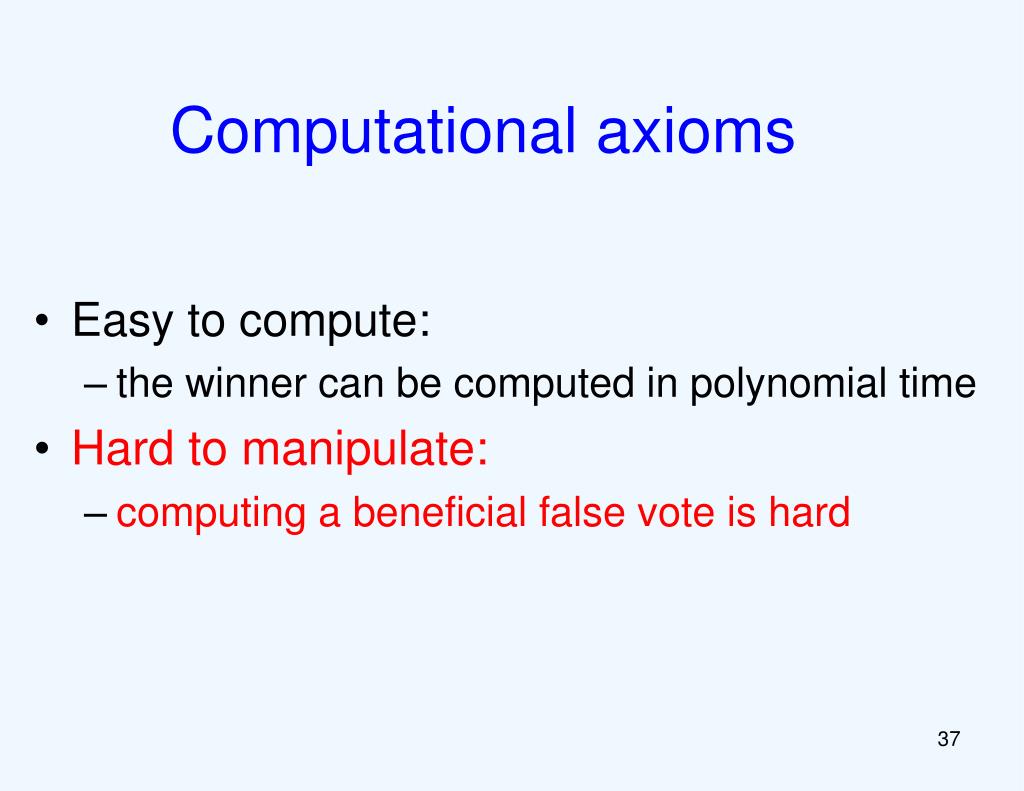 Computational axioms

• Easy to compute:
– the winner can be computed in polynomial time
• Hard to manipulate:
– computing a beneficial false vote is hard

37